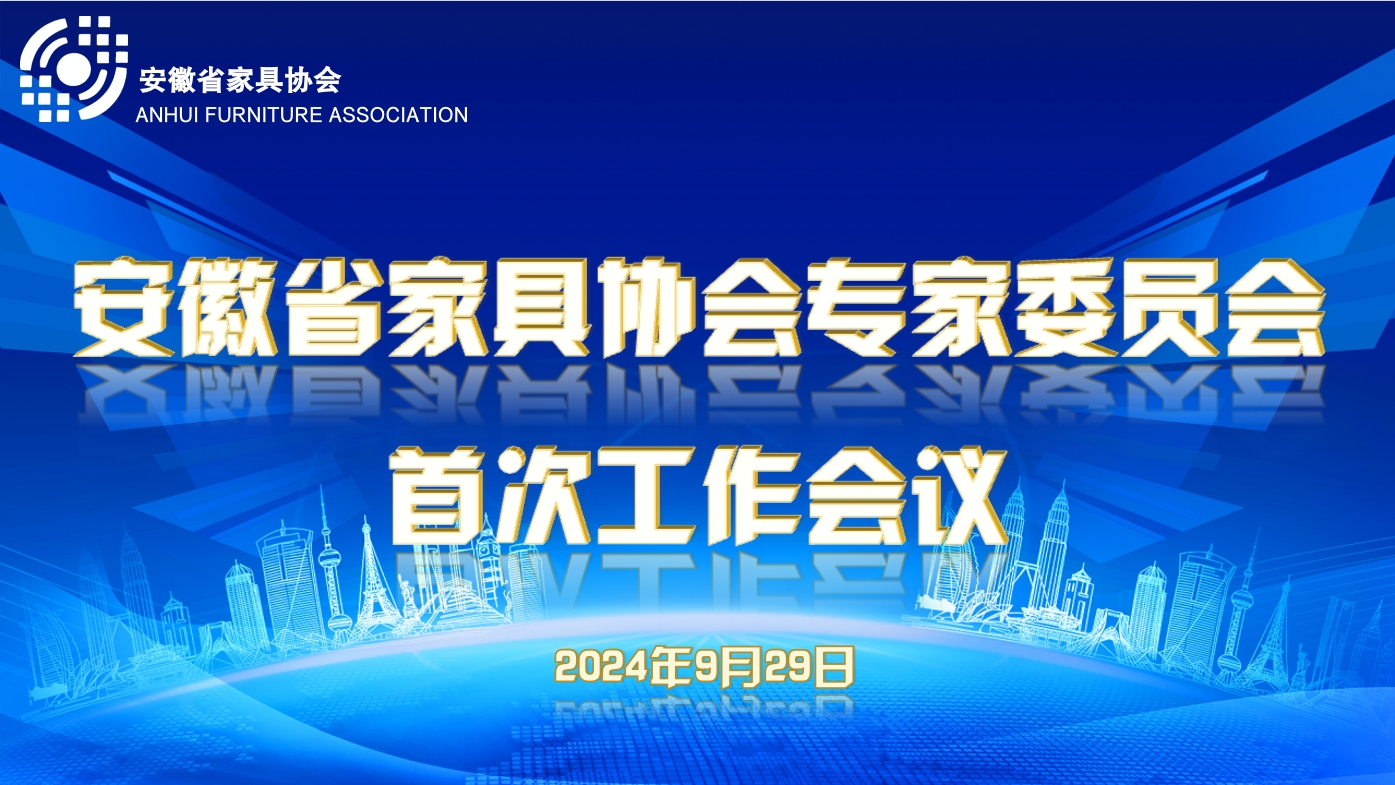 安徽省家具协会
ANHUI FURNITURE ASSOCIATION

安徽省家具协会专家委员会

首次工作会议

2024年9月29日